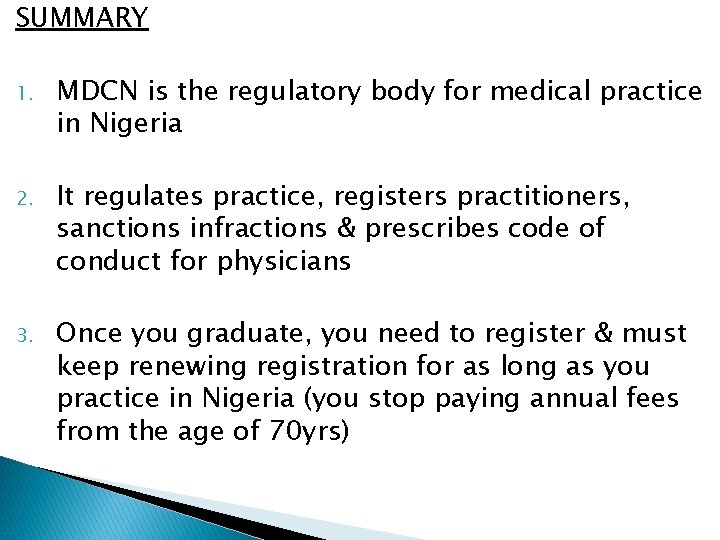 SUMMARY

1. MDCN is the regulatory body for medical practice in Nigeria

2. It regulates practice, registers practitioners, sanctions infractions & prescribes code of conduct for physicians

3. Once you graduate, you need to register & must keep renewing registration for as long as you practice in Nigeria (you stop paying annual fees from the age of 70yrs)